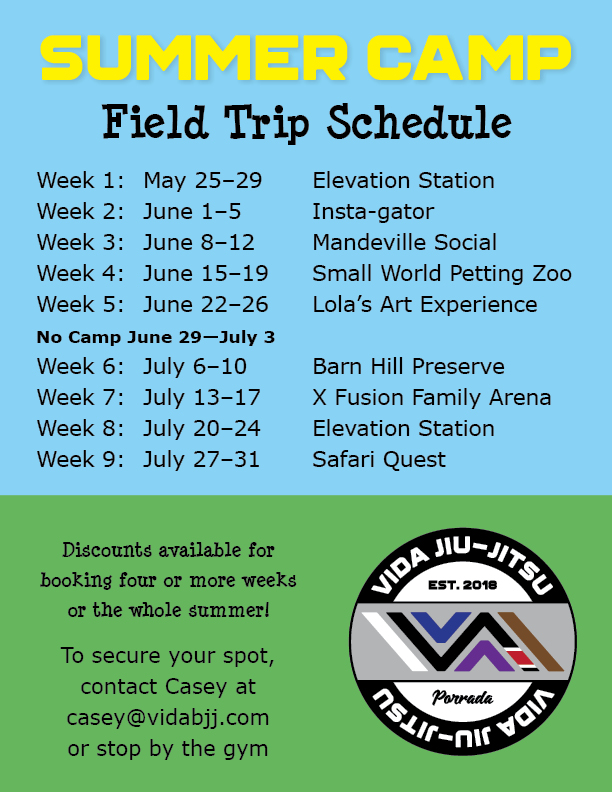 SUMMER CAMP

Field Trip Schedule

Week 1: May 25–29 Elevation Station
Week 2: June 1–5 Insta-gator
Week 3: June 8–12 Mandeville Social
Week 4: June 15–19 Small World Petting Zoo
Week 5: June 22–26 Lola's Art Experience

No Camp June 29—July 3

Week 6: July 6–10 Barn Hill Preserve
Week 7: July 13–17 X Fusion Family Arena
Week 8: July 20–24 Elevation Station
Week 9: July 27–31 Safari Quest

Discounts available for booking four or more weeks or the whole summer!

To secure your spot, contact Casey at casey@vidabjj.com or stop by the gym

VIDA JIU-JITSU
EST. 2018
Porrada
VIDA JIU-JITSU